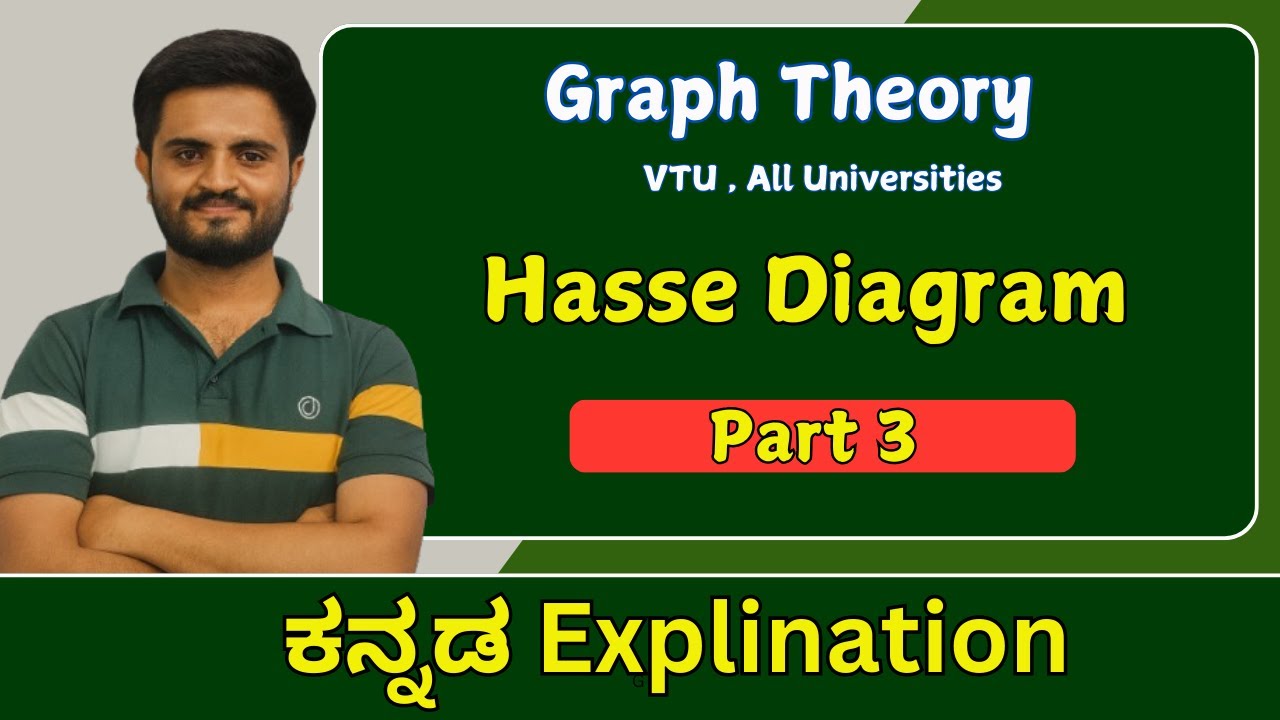 Graph Theory

VTU , All Universities

Hasse Diagram

Part 3

ಕನ್ನಡ Explination